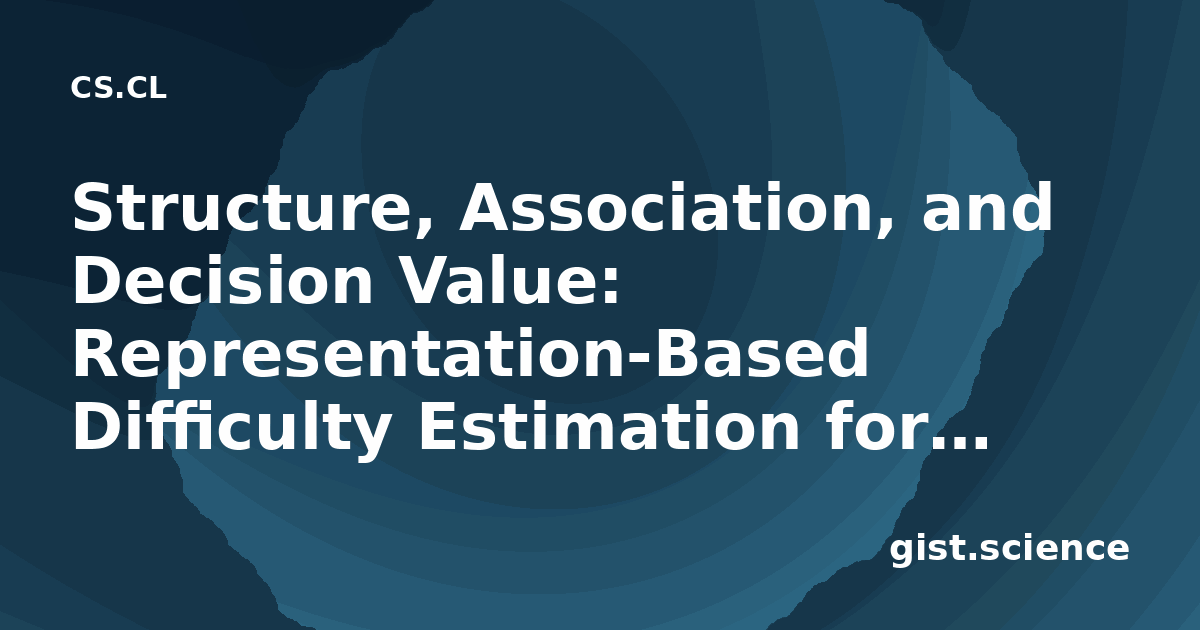 CS.CL

Structure, Association, and Decision Value: Representation-Based Difficulty Estimation for...

gist.science